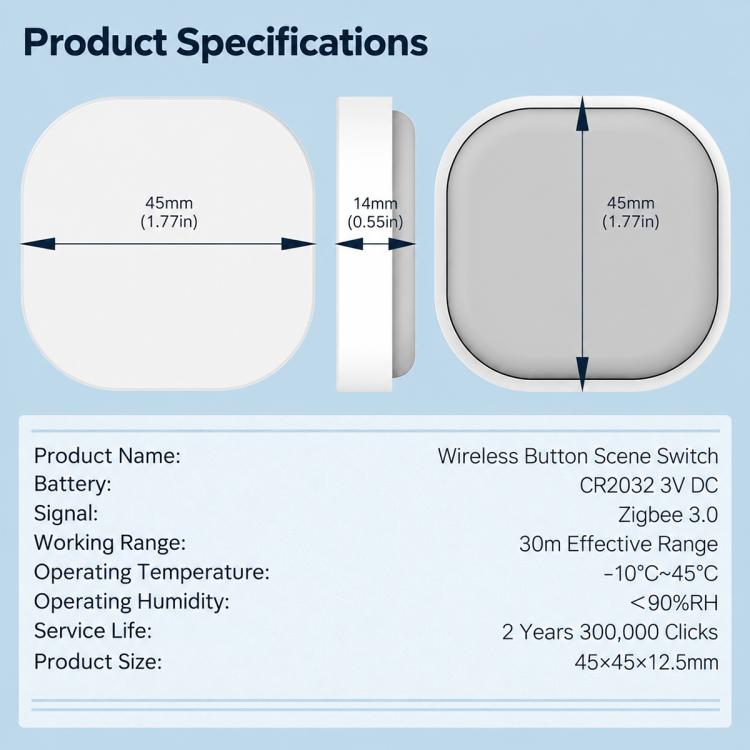 Product Specifications

45mm
(1.77in)

14mm
(0.55in)

45mm
(1.77in)

| | |
|---|---|
| Product Name: | Wireless Button Scene Switch |
| Battery: | CR2032 3V DC |
| Signal: | Zigbee 3.0 |
| Working Range: | 30m Effective Range |
| Operating Temperature: | -10°C~45°C |
| Operating Humidity: | <90%RH |
| Service Life: | 2 Years 300,000 Clicks |
| Product Size: | 45×45×12.5mm |